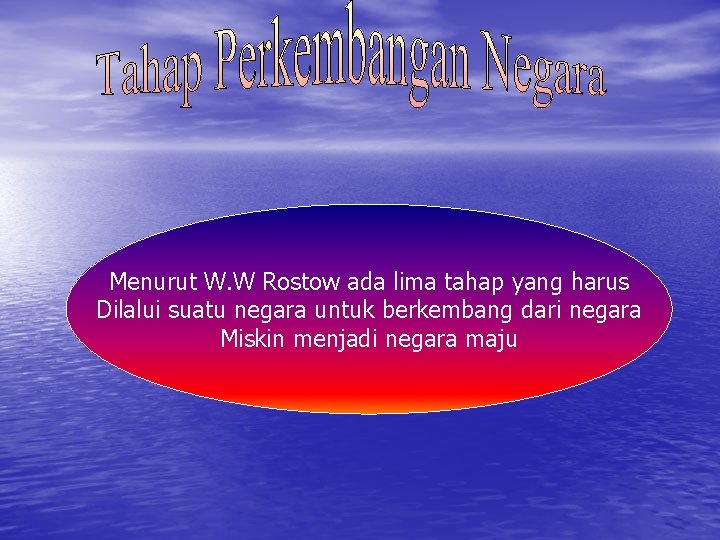 Tahap Perkembangan Negara

Menurut W.W Rostow ada lima tahap yang harus Dilalui suatu negara untuk berkembang dari negara Miskin menjadi negara maju